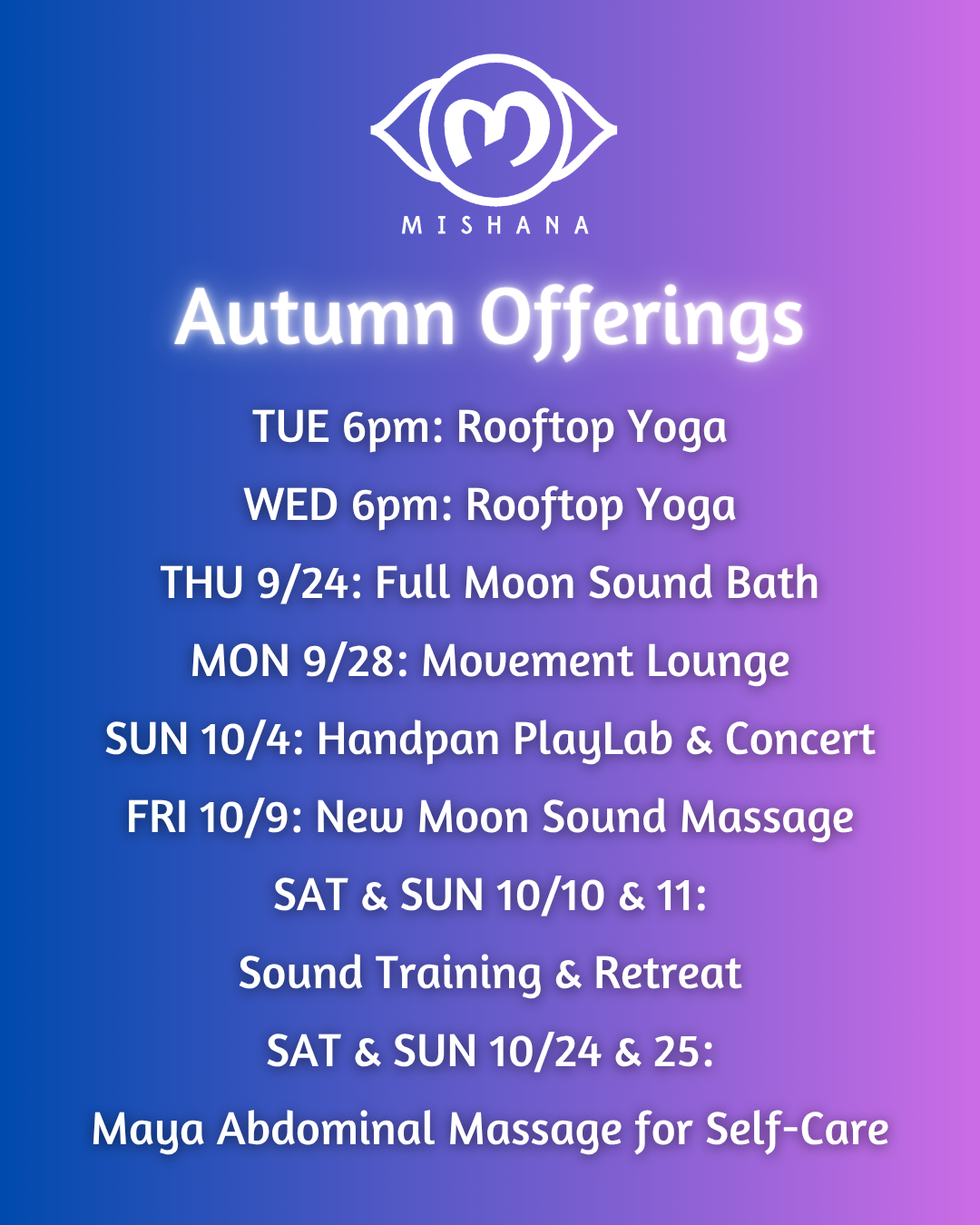 MISHANA

Autumn Offerings

TUE 6pm: Rooftop Yoga

WED 6pm: Rooftop Yoga

THU 9/24: Full Moon Sound Bath

MON 9/28: Movement Lounge

SUN 10/4: Handpan PlayLab & Concert

FRI 10/9: New Moon Sound Massage

SAT & SUN 10/10 & 11:

Sound Training & Retreat

SAT & SUN 10/24 & 25:

Maya Abdominal Massage for Self-Care